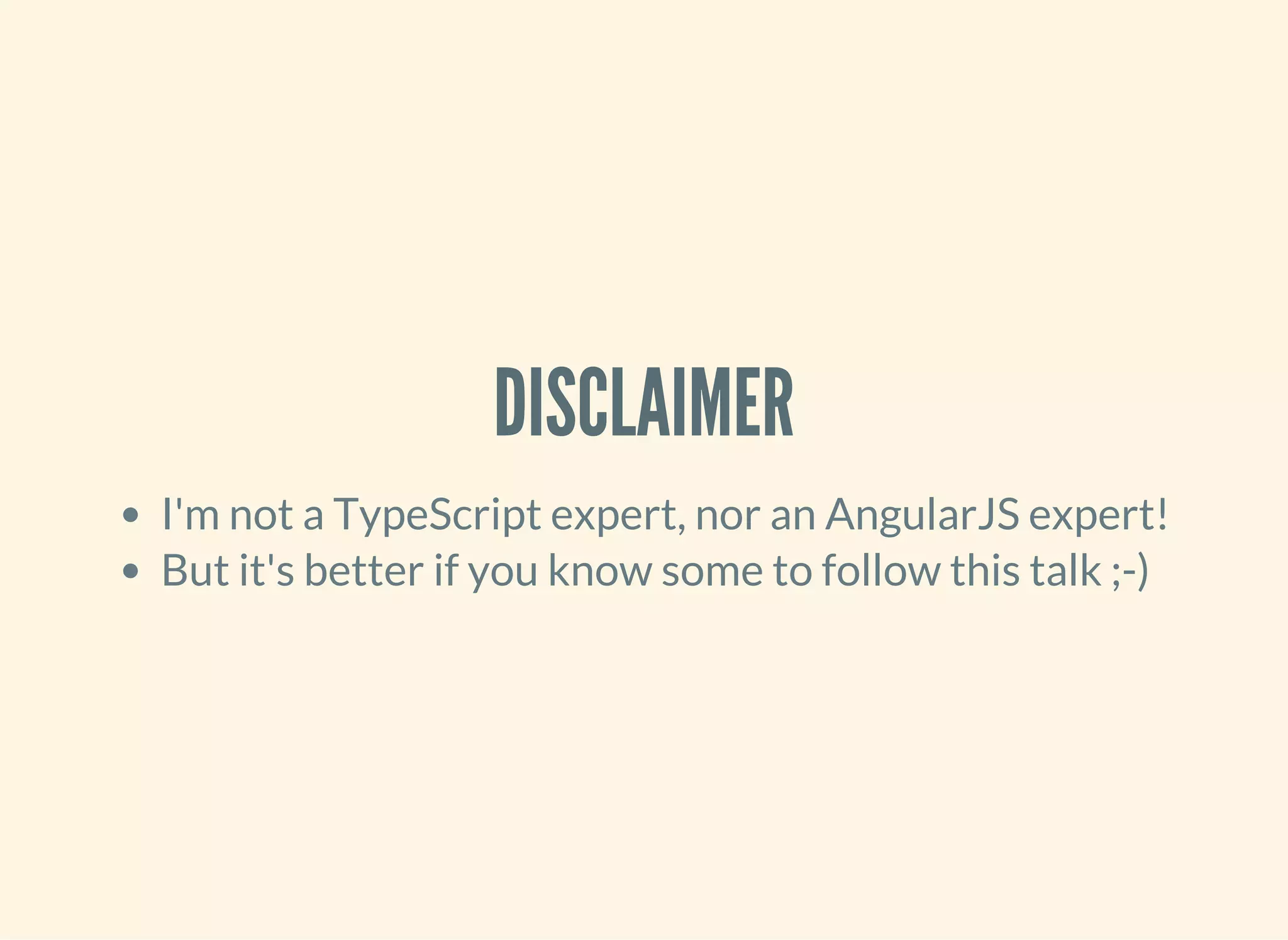 DISCLAIMER

- I'm not a TypeScript expert, nor an AngularJS expert!
- But it's better if you know some to follow this talk ;-)